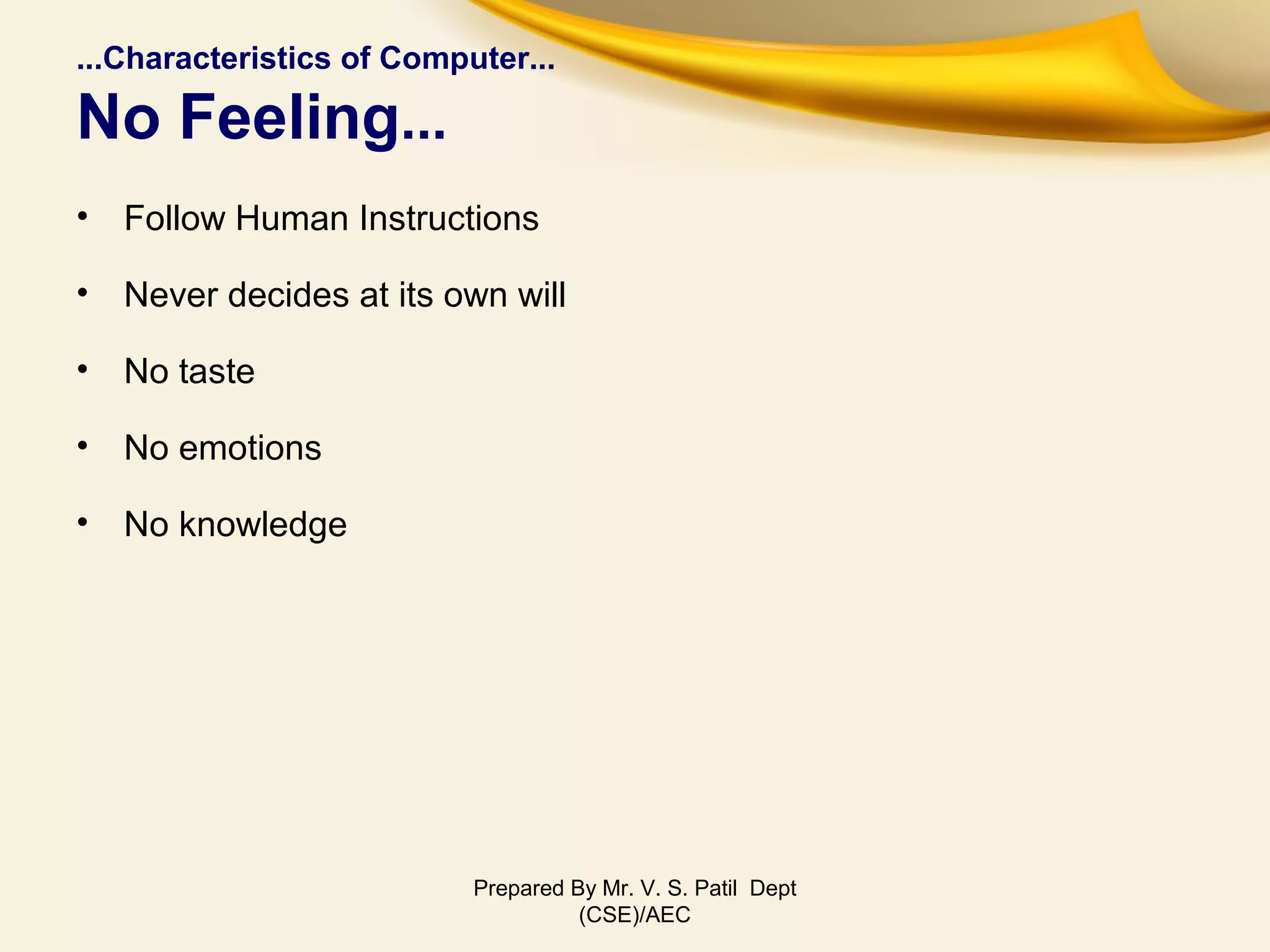 ...Characteristics of Computer...
No Feeling...

• Follow Human Instructions
• Never decides at its own will
• No taste
• No emotions
• No knowledge

Prepared By Mr. V. S. Patil Dept (CSE)/AEC